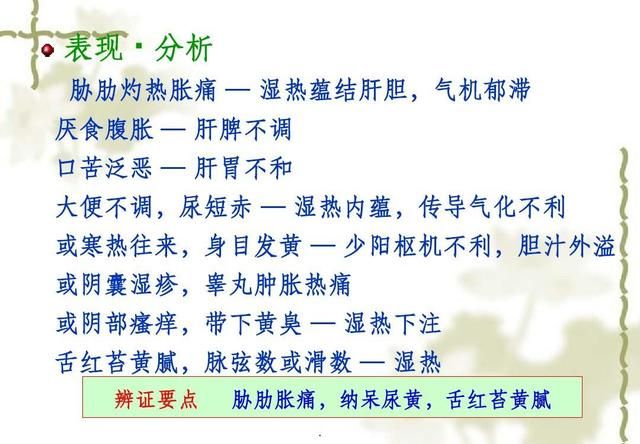 表现·分析

胁肋灼热胀痛 — 湿热蕴结肝胆，气机郁滞

厌食腹胀 — 肝脾不调

口苦泛恶 — 肝胃不和

大便不调，尿短赤 — 湿热内蕴，传导气化不利

或寒热往来，身目发黄 — 少阳枢机不利，胆汁外溢

或阴囊湿疹，睾丸肿胀热痛

或阴部瘙痒，带下黄臭 — 湿热下注

舌红苔黄腻，脉弦数或滑数 — 湿热

辨证要点　胁肋胀痛，纳呆尿黄，舌红苔黄腻